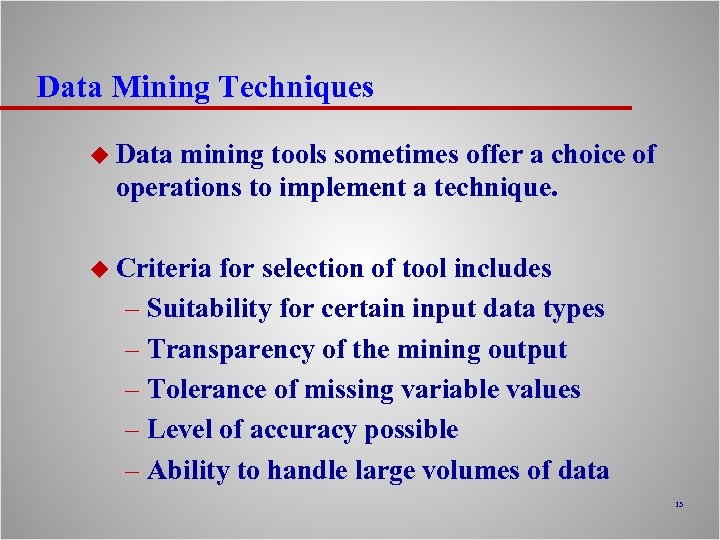 Data Mining Techniques

◆ Data mining tools sometimes offer a choice of operations to implement a technique.

◆ Criteria for selection of tool includes
– Suitability for certain input data types
– Transparency of the mining output
– Tolerance of missing variable values
– Level of accuracy possible
– Ability to handle large volumes of data

15